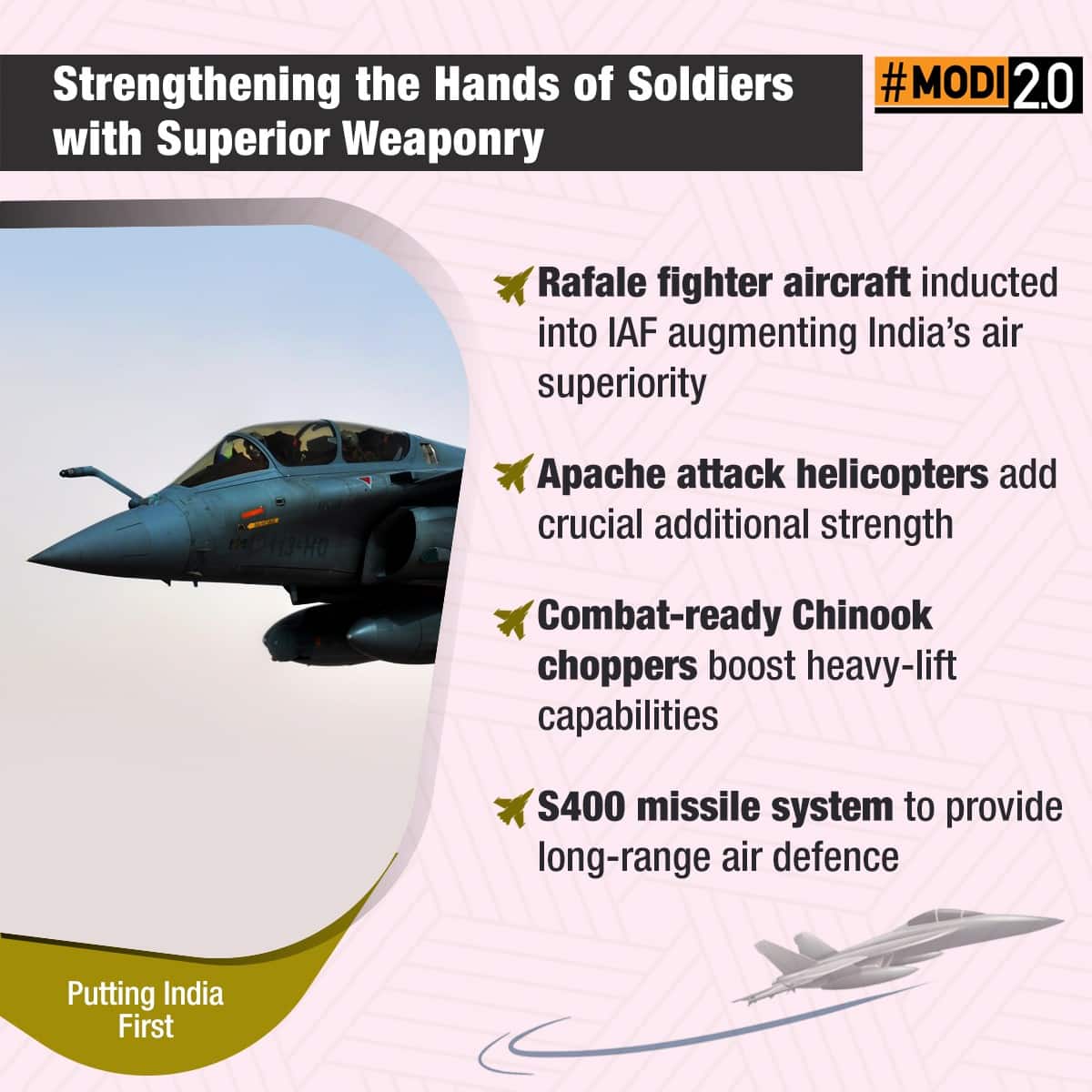 Strengthening the Hands of Soldiers with Superior Weaponry

#MODI 2.0

Rafale fighter aircraft inducted into IAF augmenting India's air superiority

Apache attack helicopters add crucial additional strength

Combat-ready Chinook choppers boost heavy-lift capabilities

S400 missile system to provide long-range air defence

Putting India First